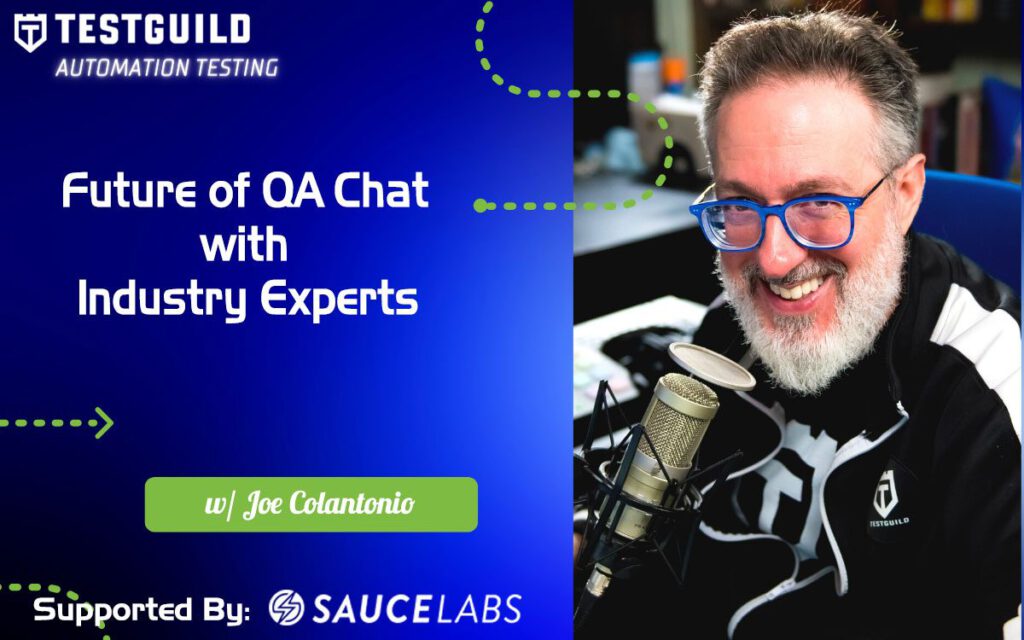 TESTGUILD
AUTOMATION TESTING

Future of QA Chat with Industry Experts

w/ Joe Colantonio

Supported By: SAUCELABS

TESTGUILD